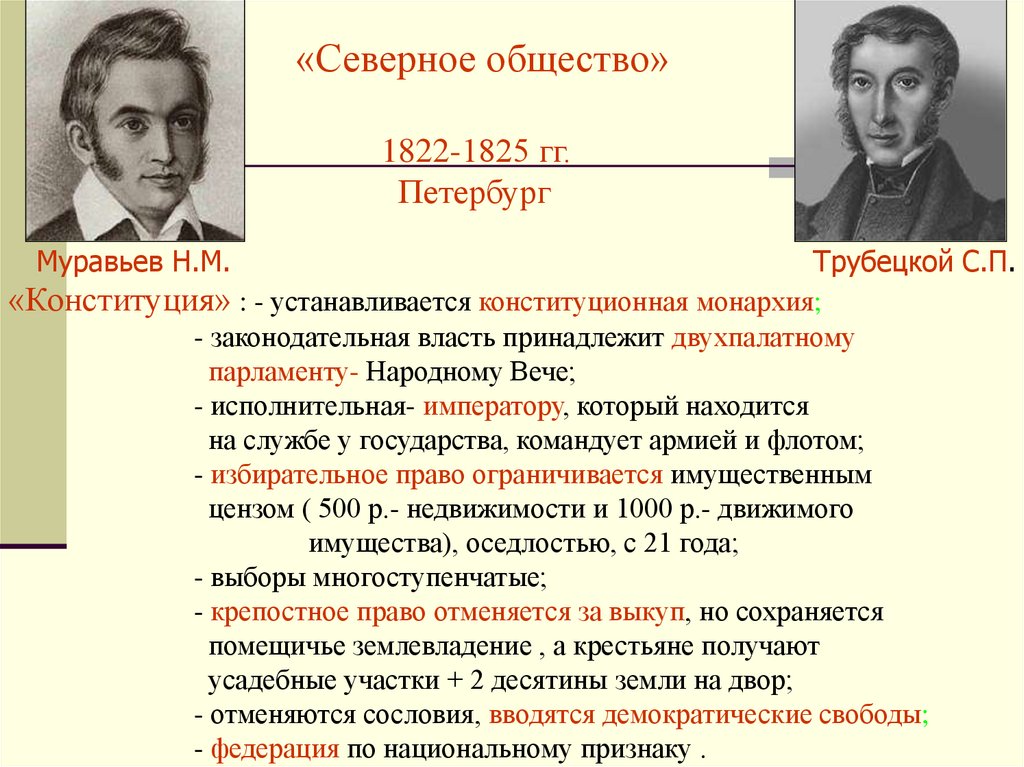 «Северное общество»

1822-1825 гг.
Петербург

Муравьев Н.М.

Трубецкой С.П.

«Конституция» : - устанавливается конституционная монархия;
- законодательная власть принадлежит двухпалатному парламенту- Народному Вече;
- исполнительная- императору, который находится на службе у государства, командует армией и флотом;
- избирательное право ограничивается имущественным цензом ( 500 р.- недвижимости и 1000 р.- движимого имущества), оседлостью, с 21 года;
- выборы многоступенчатые;
- крепостное право отменяется за выкуп, но сохраняется помещичье землевладение , а крестьяне получают усадебные участки + 2 десятины земли на двор;
- отменяются сословия, вводятся демократические свободы;
- федерация по национальному признаку .